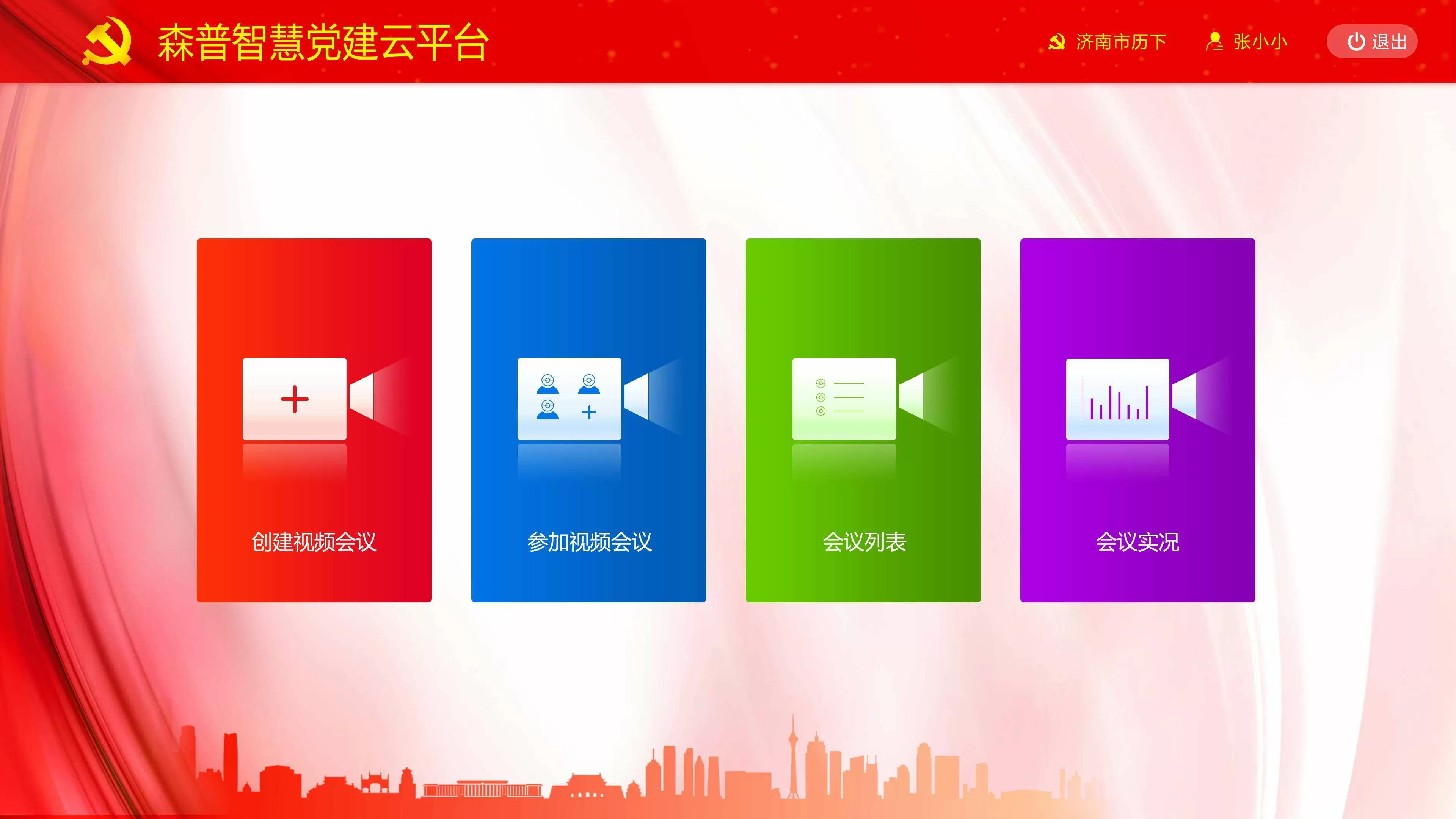 森普智慧党建云平台

济南市历下

张小小

退出

创建视频会议

参加视频会议

会议列表

会议实况